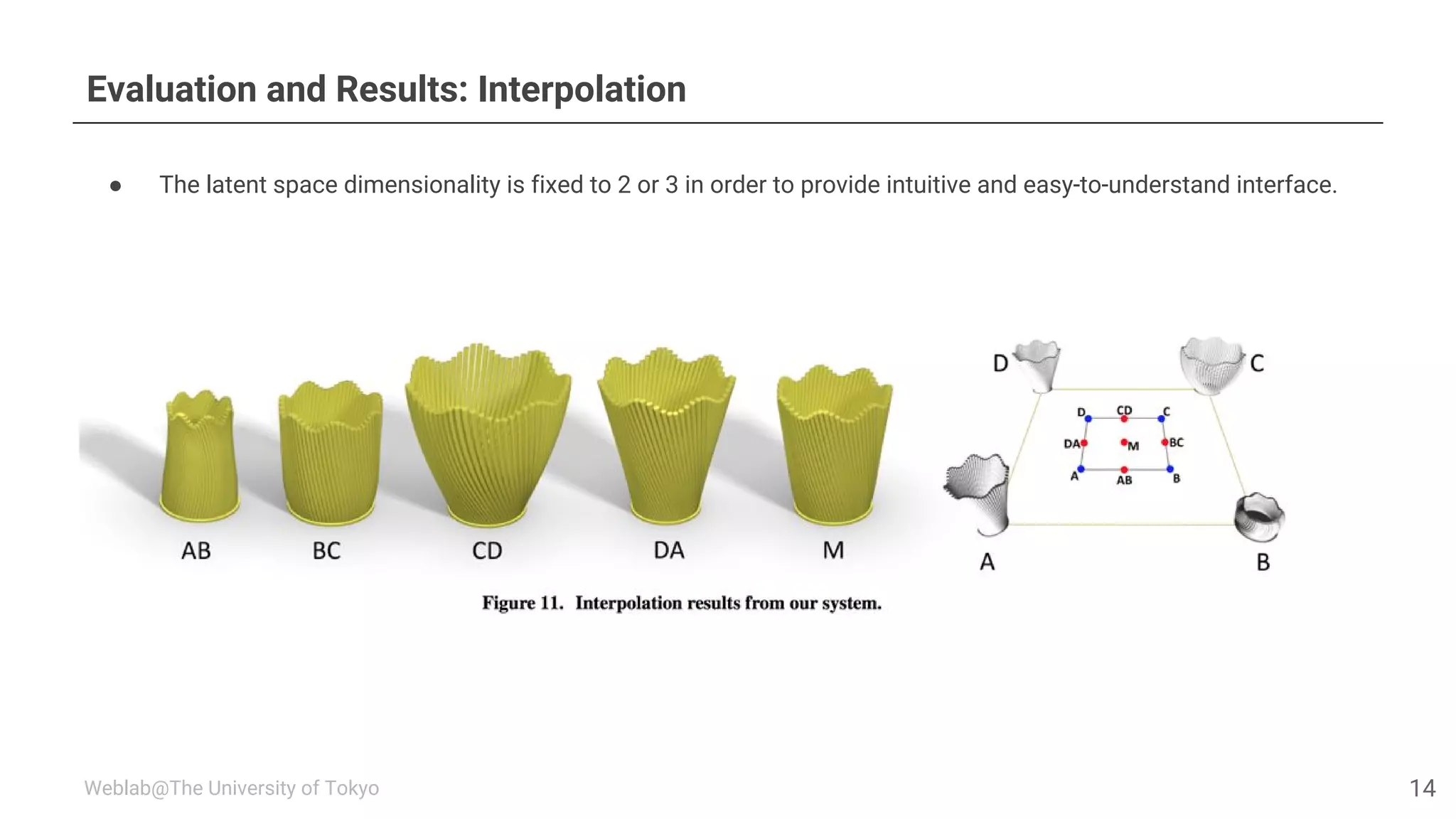 Evaluation and Results: Interpolation

● The latent space dimensionality is fixed to 2 or 3 in order to provide intuitive and easy-to-understand interface.

AB BC CD DA M

D C

D CD C
DA M BC
A AB B

A B

Figure 11. Interpolation results from our system.

Weblab@The University of Tokyo

14